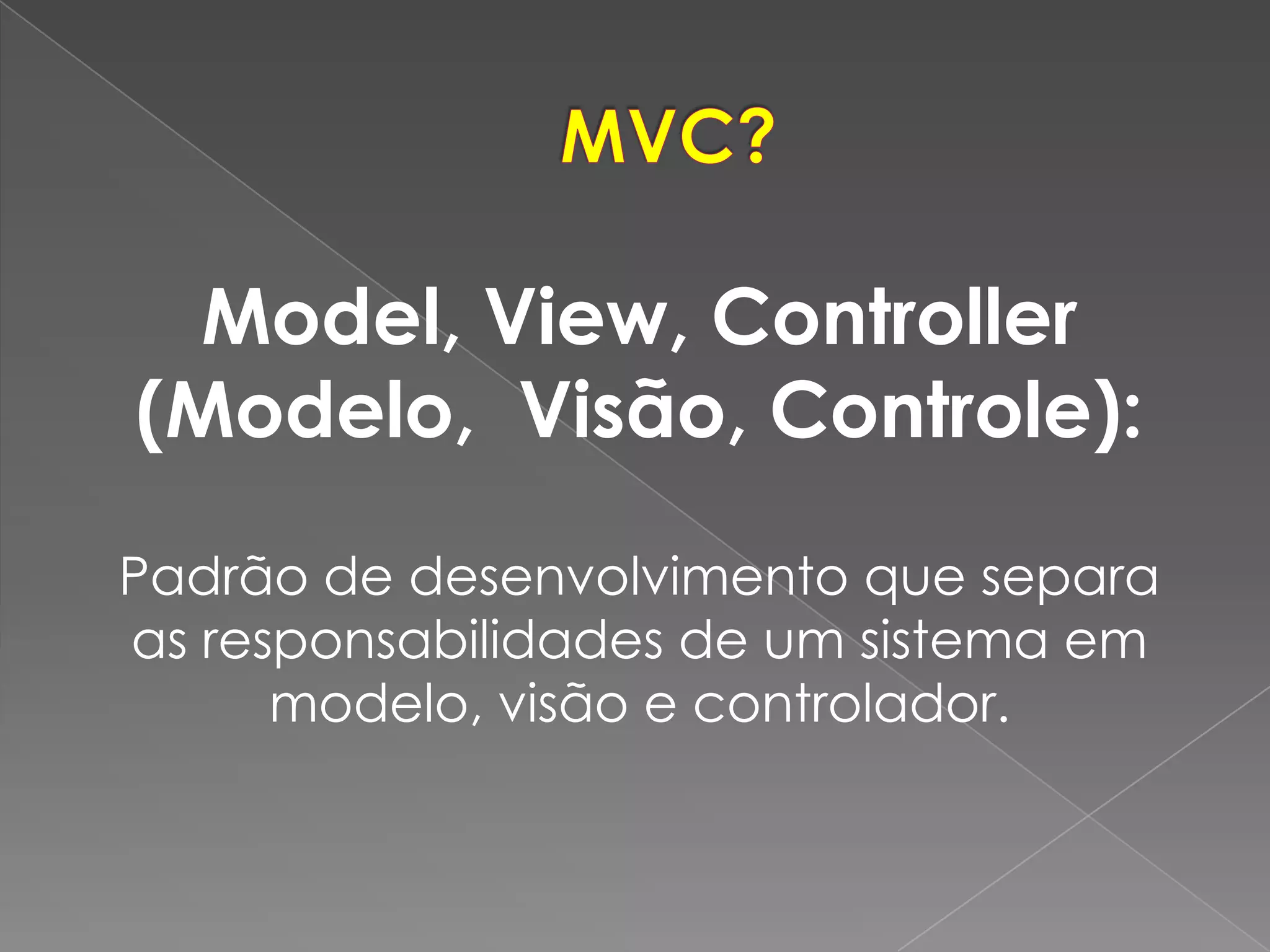 MVC?

Model, View, Controller (Modelo,  Visão, Controle):

Padrão de desenvolvimento que separa as responsabilidades de um sistema em modelo, visão e controlador.